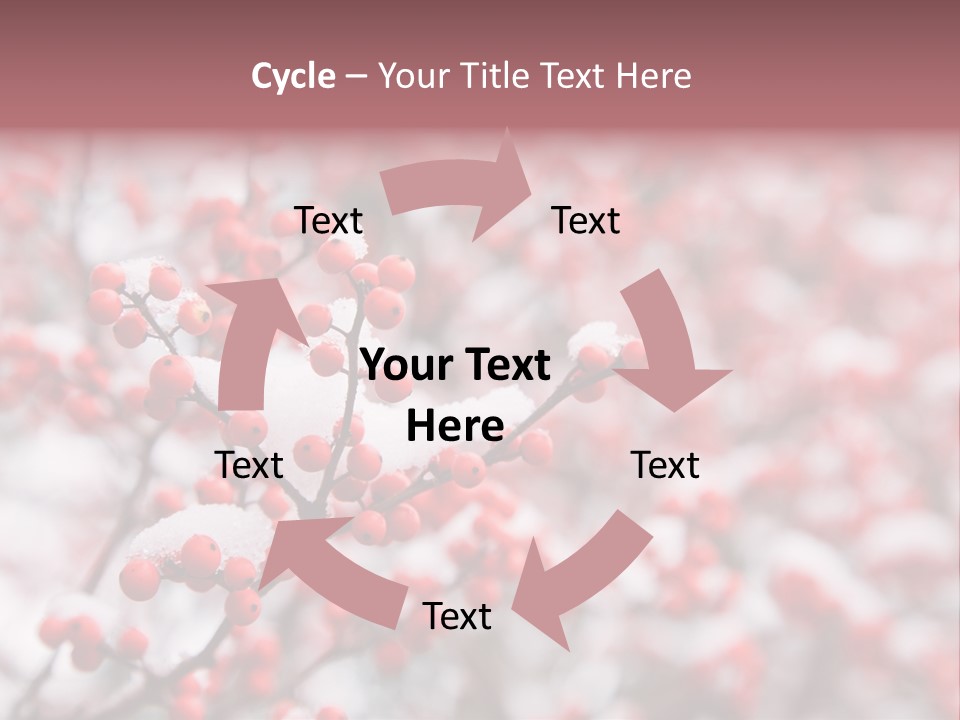 Cycle – Your Title Text Here

Text

Text

Your Text Here

Text

Text

Text